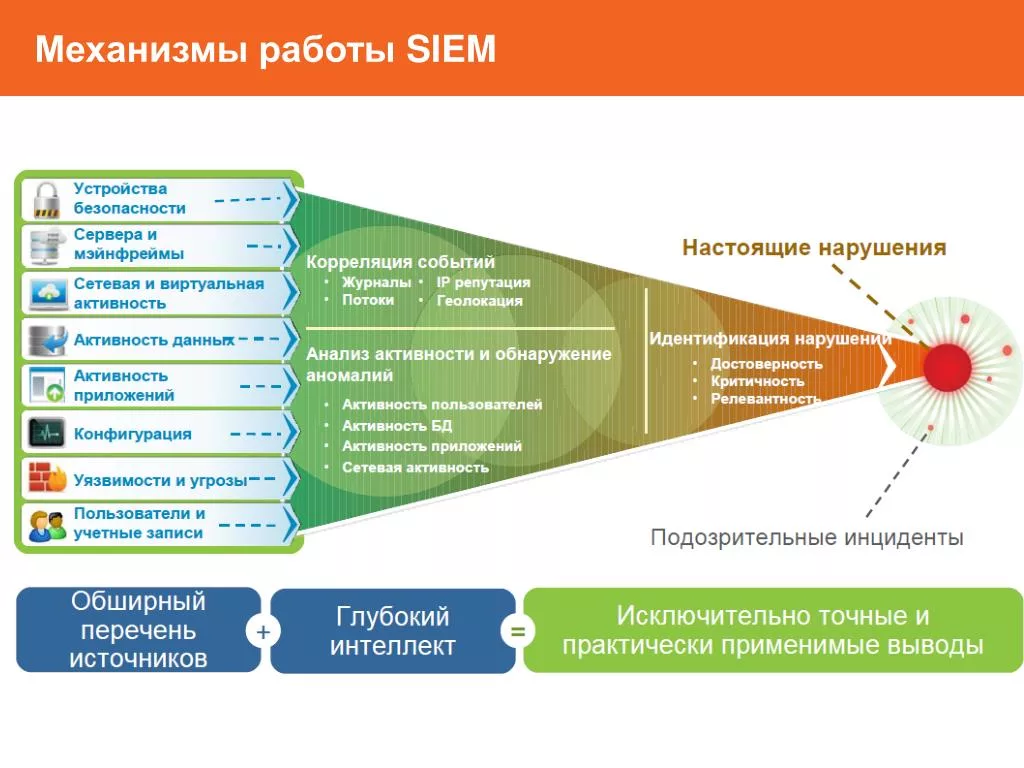 Механизмы работы SIEM

Устройства безопасности

Сервера и мэйнфреймы

Сетевая и виртуальная активность

Активность данных

Активность приложений

Конфигурация

Уязвимости и угрозы

Пользователи и учетные записи

Корреляция событий
• Журналы
• Потоки
• IP репутация
• Геолокация

Анализ активности и обнаружение аномалий
• Активность пользователей
• Активность БД
• Активность приложений
• Сетевая активность

Идентификация нарушений
• Достоверность
• Критичность
• Релевантность

Настоящие нарушения

Подозрительные инциденты

Обширный перечень источников

+

Глубокий интеллект

=

Исключительно точные и практически применимые выводы